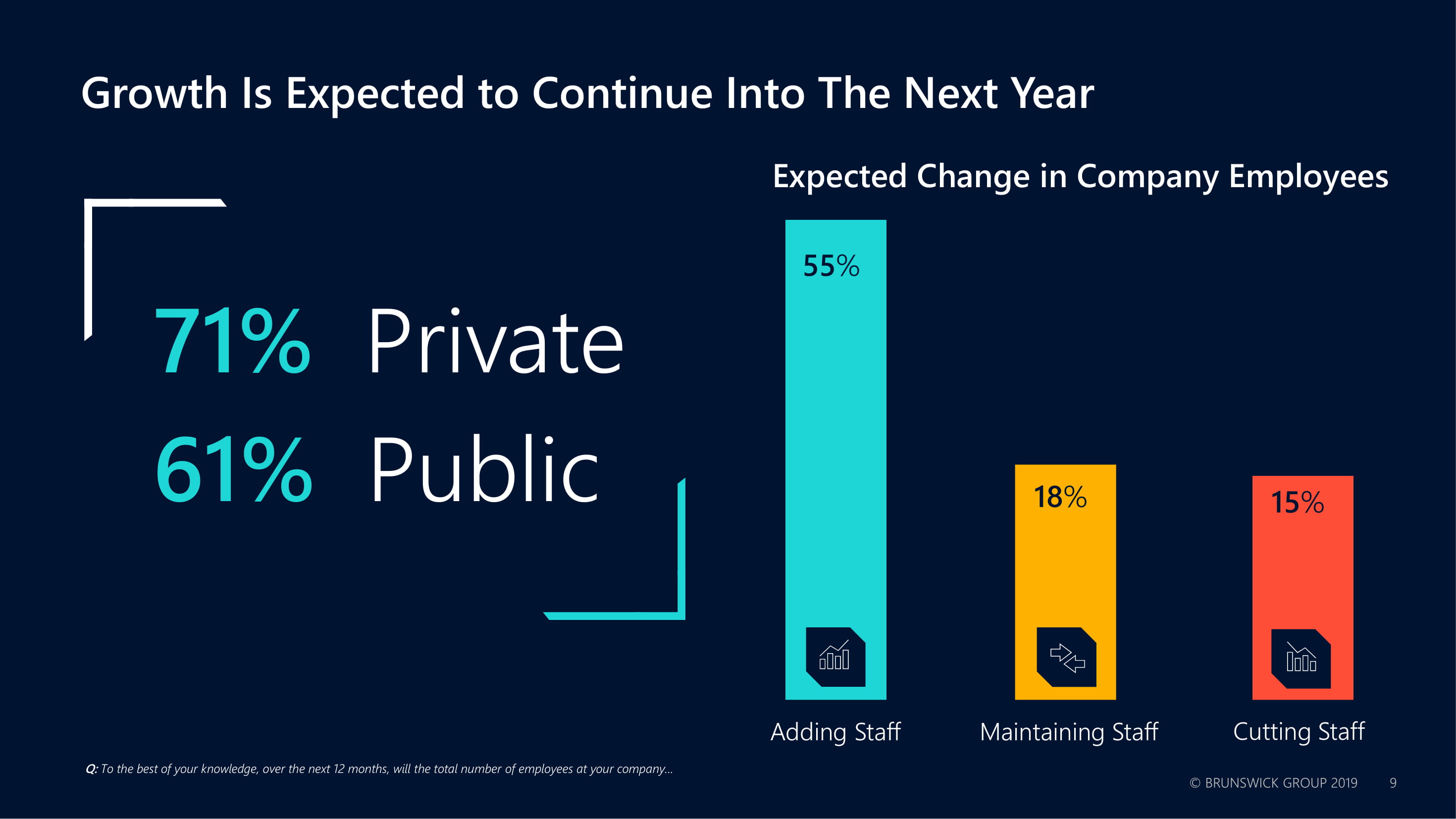 Growth Is Expected to Continue Into The Next Year

71% Private
61% Public

Expected Change in Company Employees

55%

18%

15%

Adding Staff

Maintaining Staff

Cutting Staff

Q: To the best of your knowledge, over the next 12 months, will the total number of employees at your company...

© BRUNSWICK GROUP 2019 9